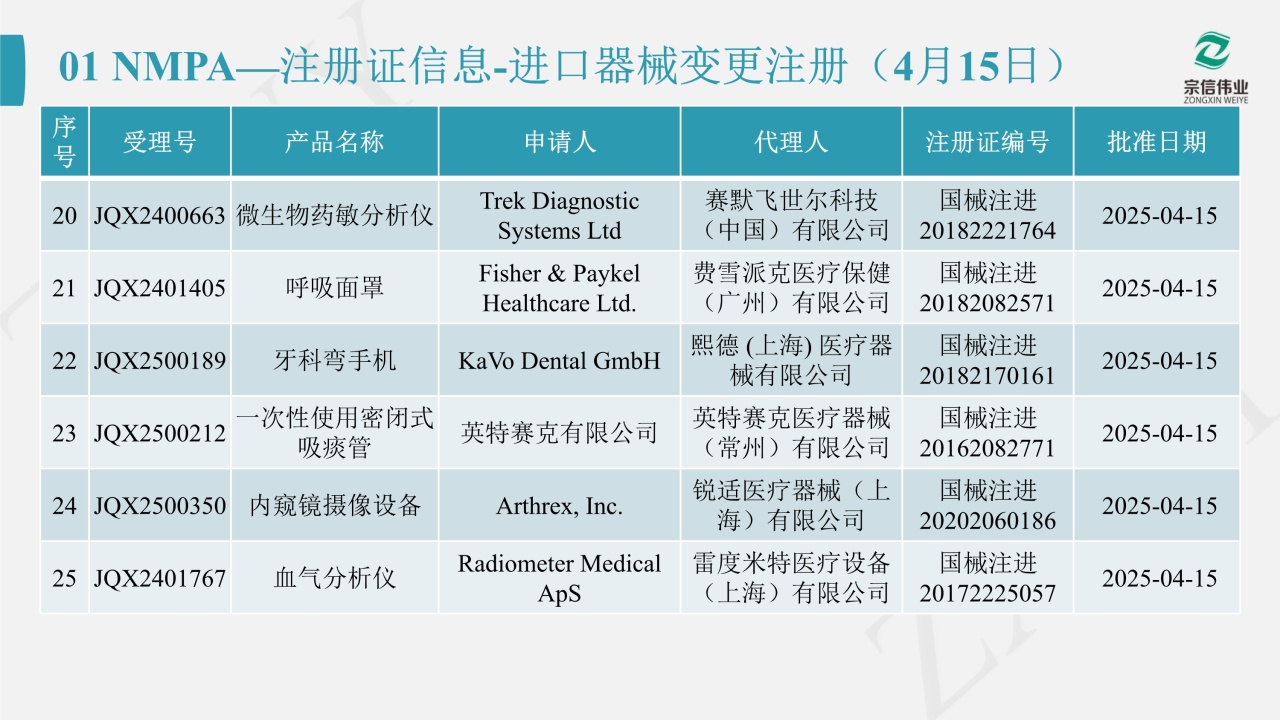 01 NMPA—注册证信息-进口器械变更注册（4月15日）

宗信伟业
ZONGXIN WEIYE

| 序号 | 受理号 | 产品名称 | 申请人 | 代理人 | 注册证编号 | 批准日期 |
|---|---|---|---|---|---|---|
| 20 | JQX2400663 | 微生物药敏分析仪 | Trek Diagnostic Systems Ltd | 赛默飞世尔科技（中国）有限公司 | 国械注进20182221764 | 2025-04-15 |
| 21 | JQX2401405 | 呼吸面罩 | Fisher & Paykel Healthcare Ltd. | 费雪派克医疗保健（广州）有限公司 | 国械注进20182082571 | 2025-04-15 |
| 22 | JQX2500189 | 牙科弯手机 | KaVo Dental GmbH | 熙德 (上海) 医疗器械有限公司 | 国械注进20182170161 | 2025-04-15 |
| 23 | JQX2500212 | 一次性使用密闭式吸痰管 | 英特赛克有限公司 | 英特赛克医疗器械（常州）有限公司 | 国械注进20162082771 | 2025-04-15 |
| 24 | JQX2500350 | 内窥镜摄像设备 | Arthrex, Inc. | 锐适医疗器械（上海）有限公司 | 国械注进20202060186 | 2025-04-15 |
| 25 | JQX2401767 | 血气分析仪 | Radiometer Medical ApS | 雷度米特医疗设备（上海）有限公司 | 国械注进20172225057 | 2025-04-15 |